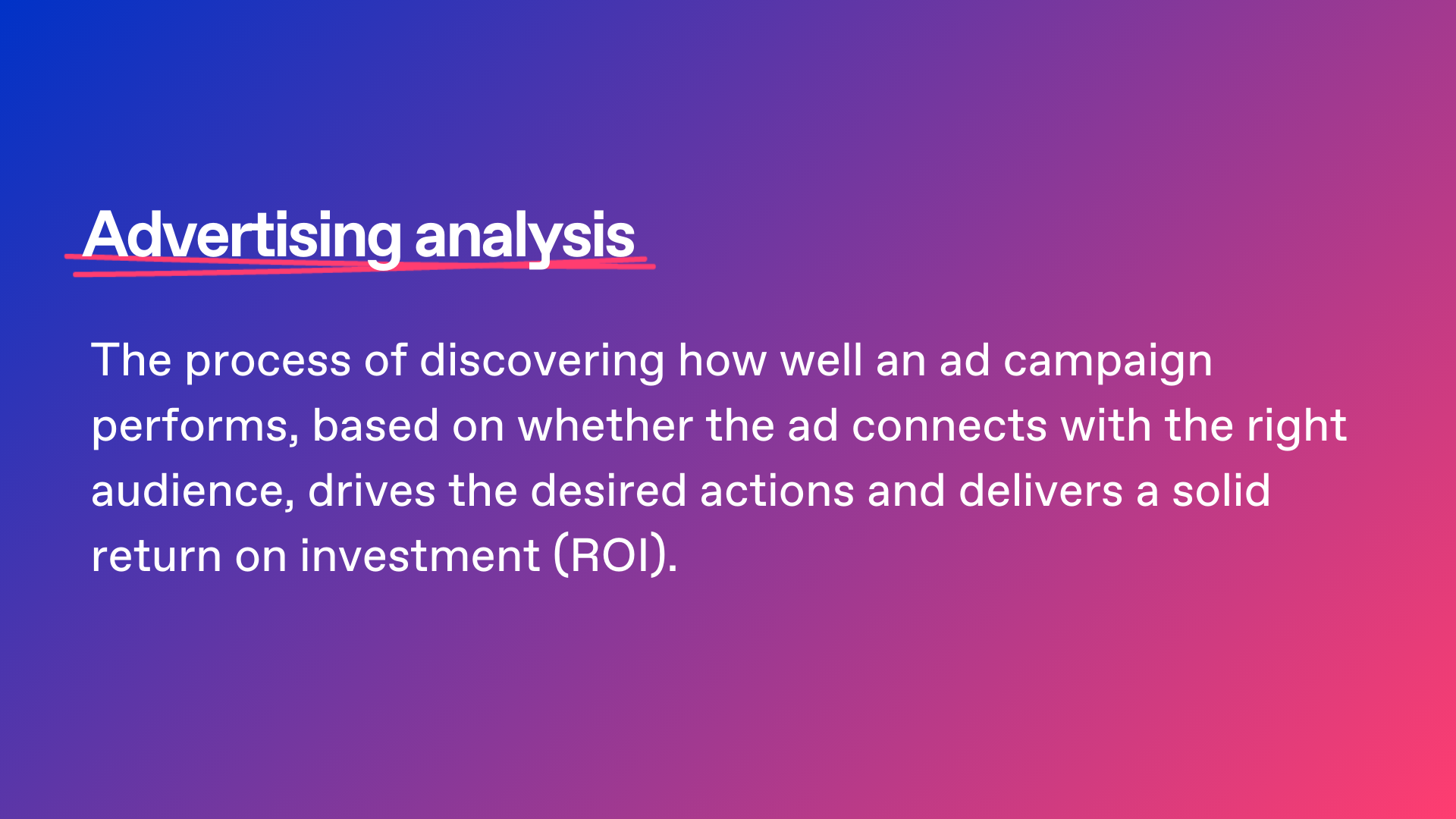 Advertising analysis

The process of discovering how well an ad campaign performs, based on whether the ad connects with the right audience, drives the desired actions and delivers a solid return on investment (ROI).